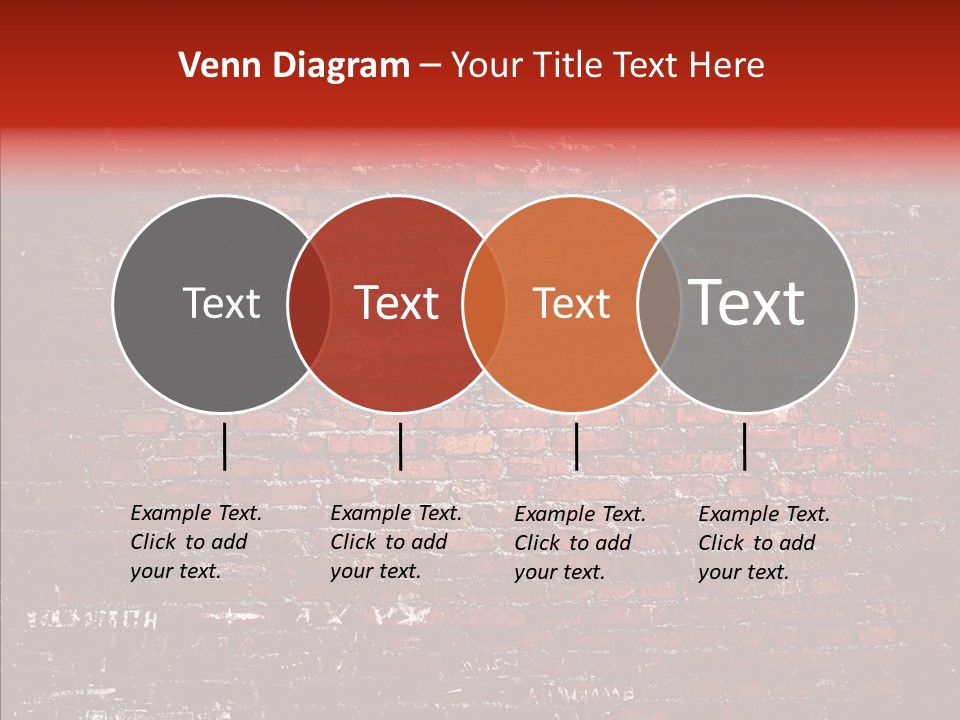 Venn Diagram – Your Title Text Here

Text

Text

Text

Text

Example Text. Click to add your text.

Example Text. Click to add your text.

Example Text. Click to add your text.

Example Text. Click to add your text.